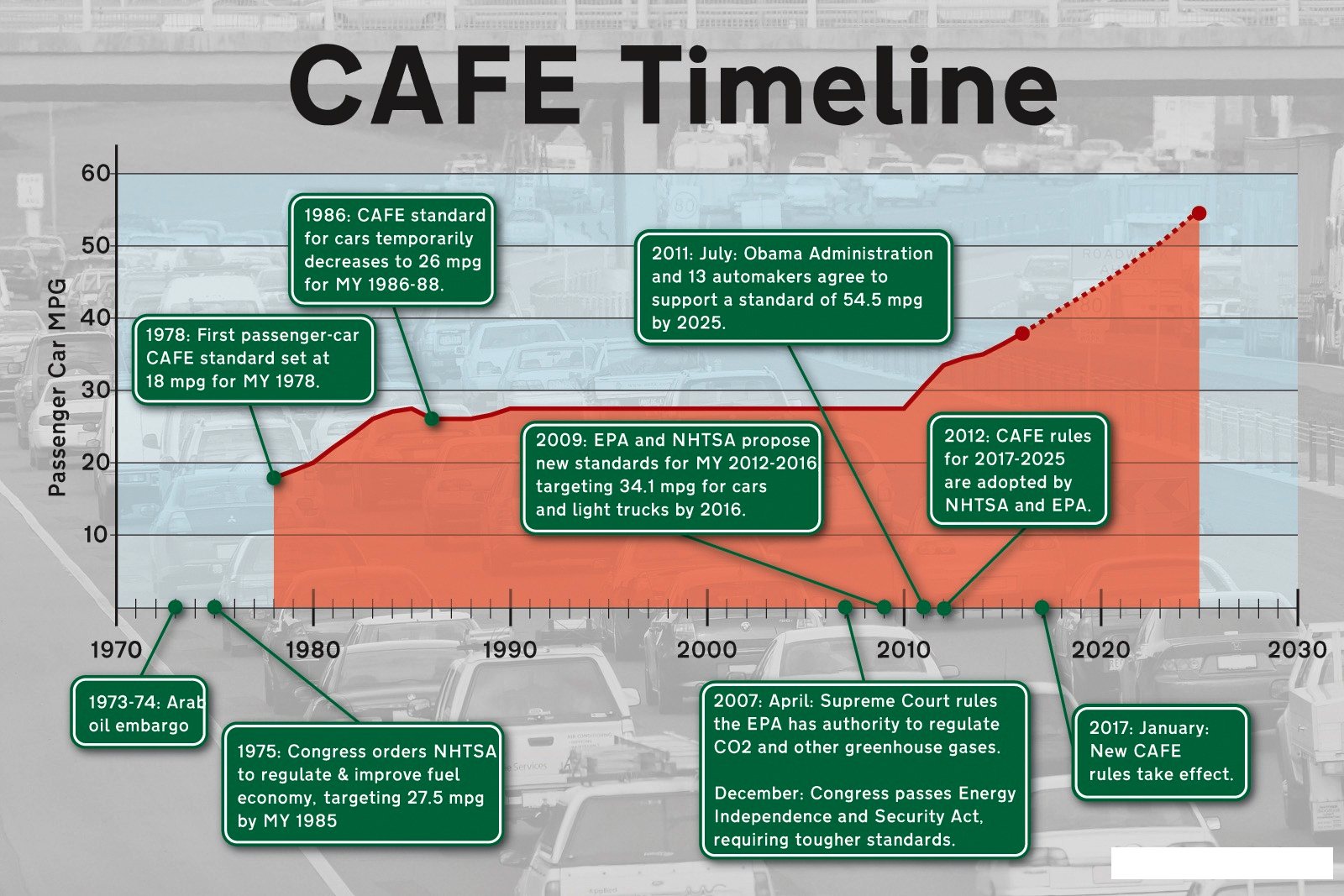 CAFE Timeline

Passenger Car MPG

60
50
40
30
20
10

1970
1980
1990
2000
2010
2020
2030

1986: CAFE standard for cars temporarily decreases to 26 mpg for MY 1986-88.

1978: First passenger-car CAFE standard set at 18 mpg for MY 1978.

2011: July: Obama Administration and 13 automakers agree to support a standard of 54.5 mpg by 2025.

2009: EPA and NHTSA propose new standards for MY 2012-2016 targeting 34.1 mpg for cars and light trucks by 2016.

2012: CAFE rules for 2017-2025 are adopted by NHTSA and EPA.

1973-74: Arab oil embargo

1975: Congress orders NHTSA to regulate & improve fuel economy, targeting 27.5 mpg by MY 1985

2007: April: Supreme Court rules the EPA has authority to regulate CO2 and other greenhouse gases.

December: Congress passes Energy Independence and Security Act, requiring tougher standards.

2017: January: New CAFE rules take effect.